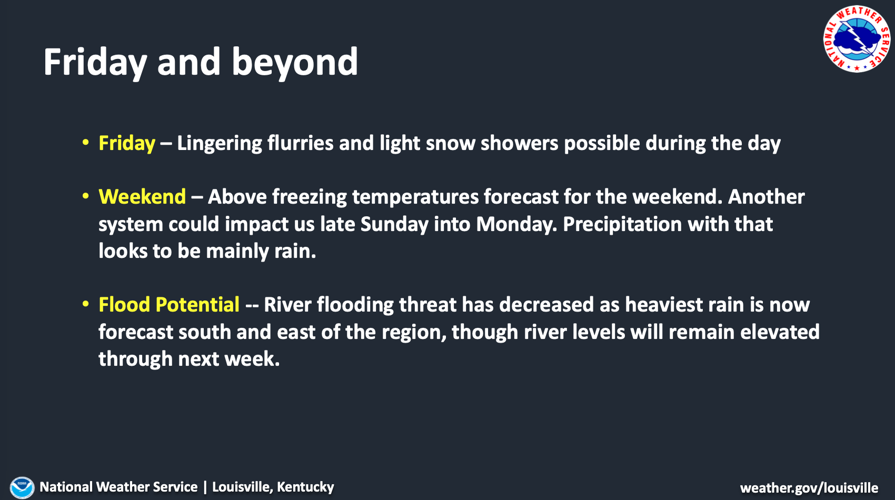 NATIONAL WEATHER SERVICE

Friday and beyond

• Friday – Lingering flurries and light snow showers possible during the day

• Weekend – Above freezing temperatures forecast for the weekend. Another system could impact us late Sunday into Monday. Precipitation with that looks to be mainly rain.

• Flood Potential -- River flooding threat has decreased as heaviest rain is now forecast south and east of the region, though river levels will remain elevated through next week.

National Weather Service | Louisville, Kentucky

weather.gov/louisville